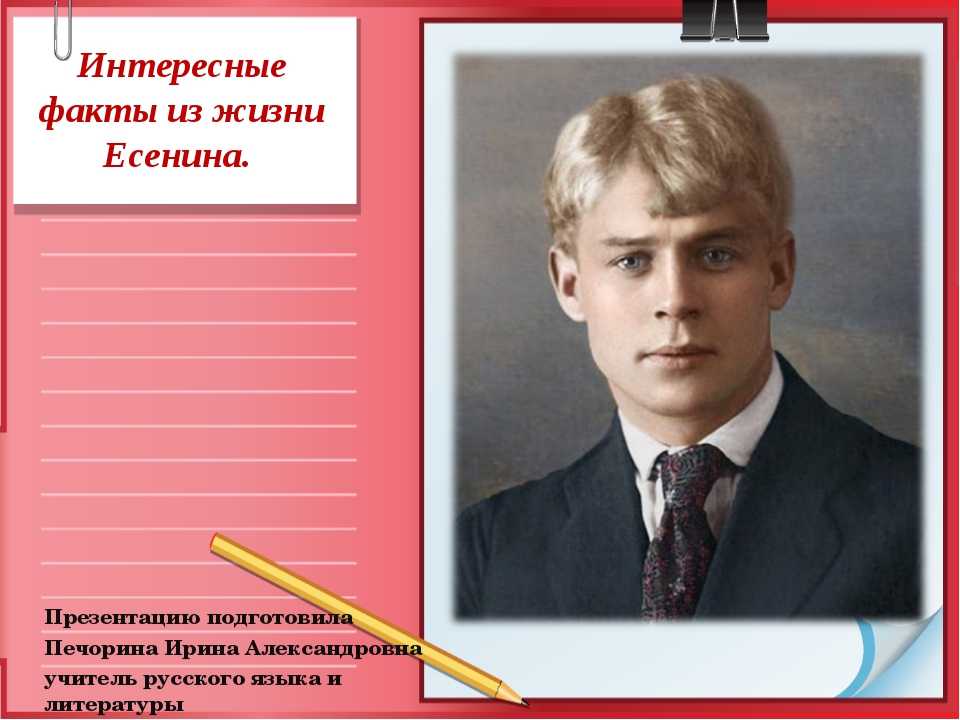 Интересные факты из жизни Есенина.

Презентацию подготовила
Печорина Ирина Александровна
учитель русского языка и литературы